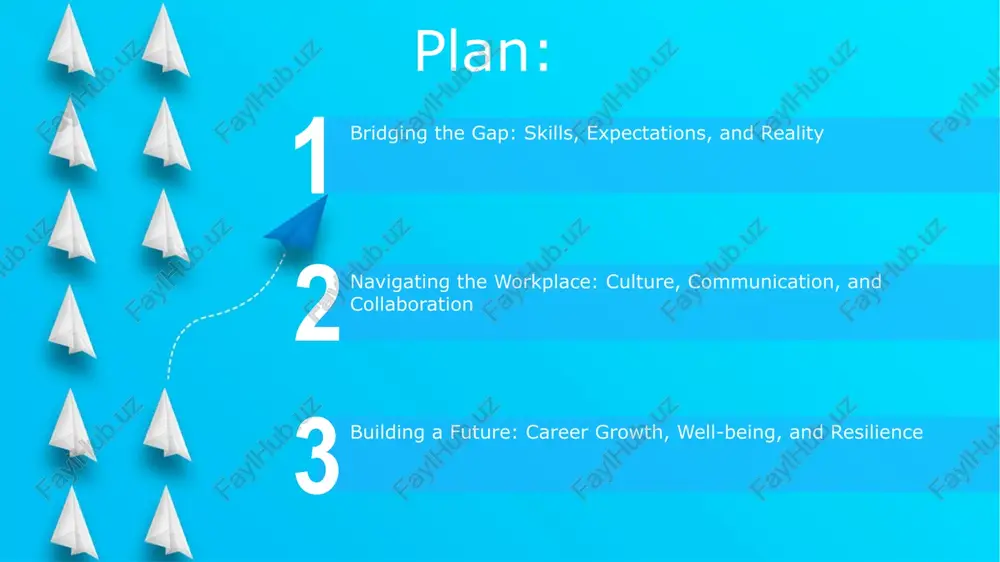 Plan:

1 Bridging the Gap: Skills, Expectations, and Reality

2 Navigating the Workplace: Culture, Communication, and Collaboration

3 Building a Future: Career Growth, Well-being, and Resilience

FaylHub.uz